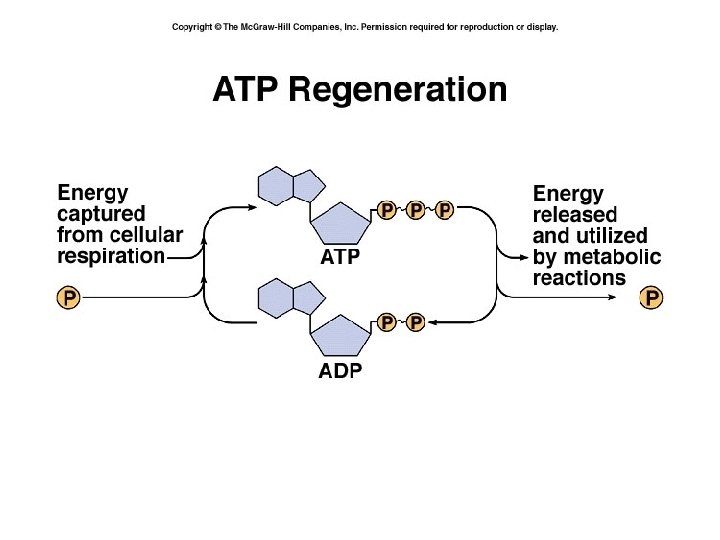 Copyright © The McGraw-Hill Companies, Inc. Permission required for reproduction or display.

ATP Regeneration

Energy captured from cellular respiration

P

P P P

ATP

P P

ADP

Energy released and utilized by metabolic reactions

P